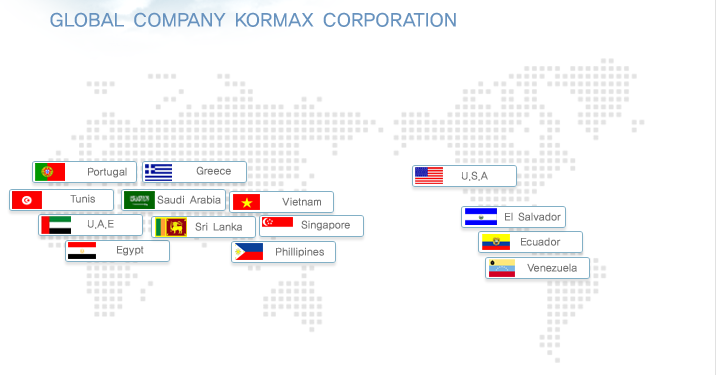 GLOBAL COMPANY KORMAX CORPORATION

Portugal

Greece

Tunis

Saudi Arabia

Vietnam

U,A,E

Sri Lanka

Singapore

Egypt

Phillipines

U,S,A

El Salvador

Ecuador

Venezuela